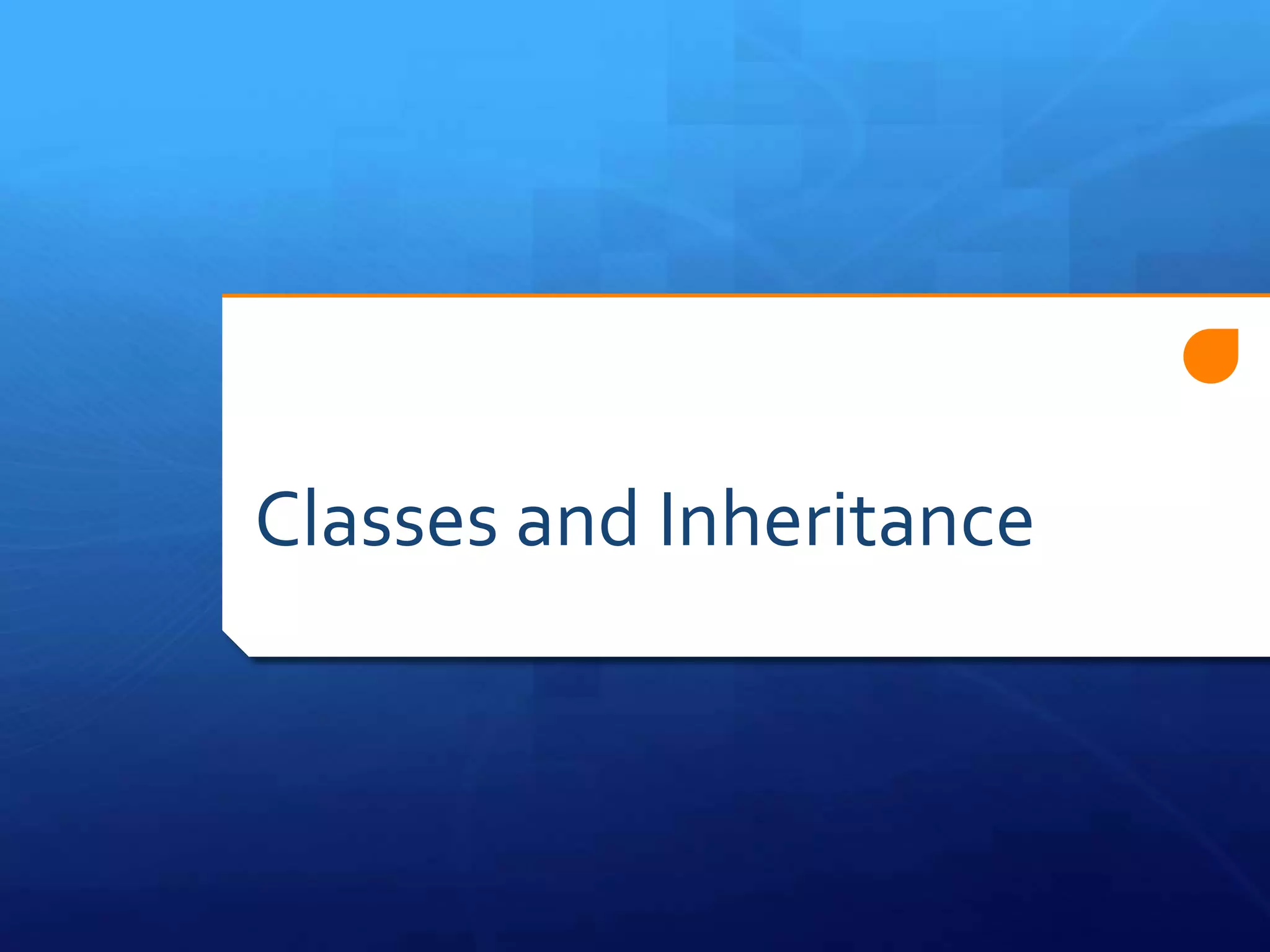 Classes and Inheritance